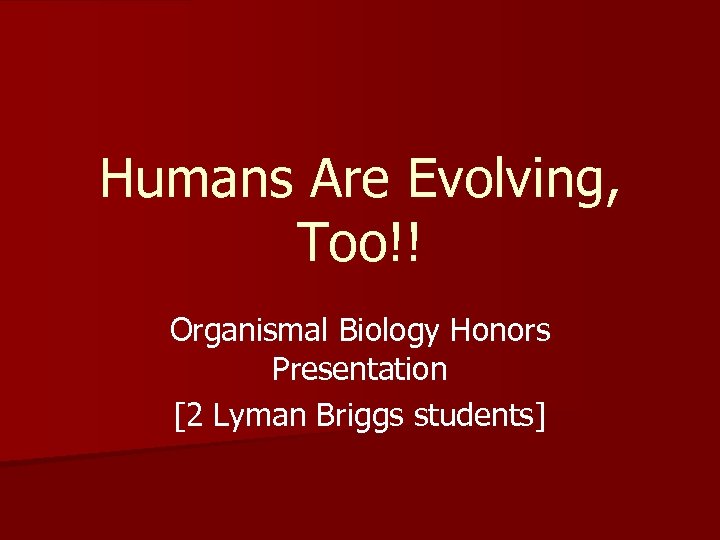 Humans Are Evolving, Too!!

Organismal Biology Honors Presentation

[2 Lyman Briggs students]